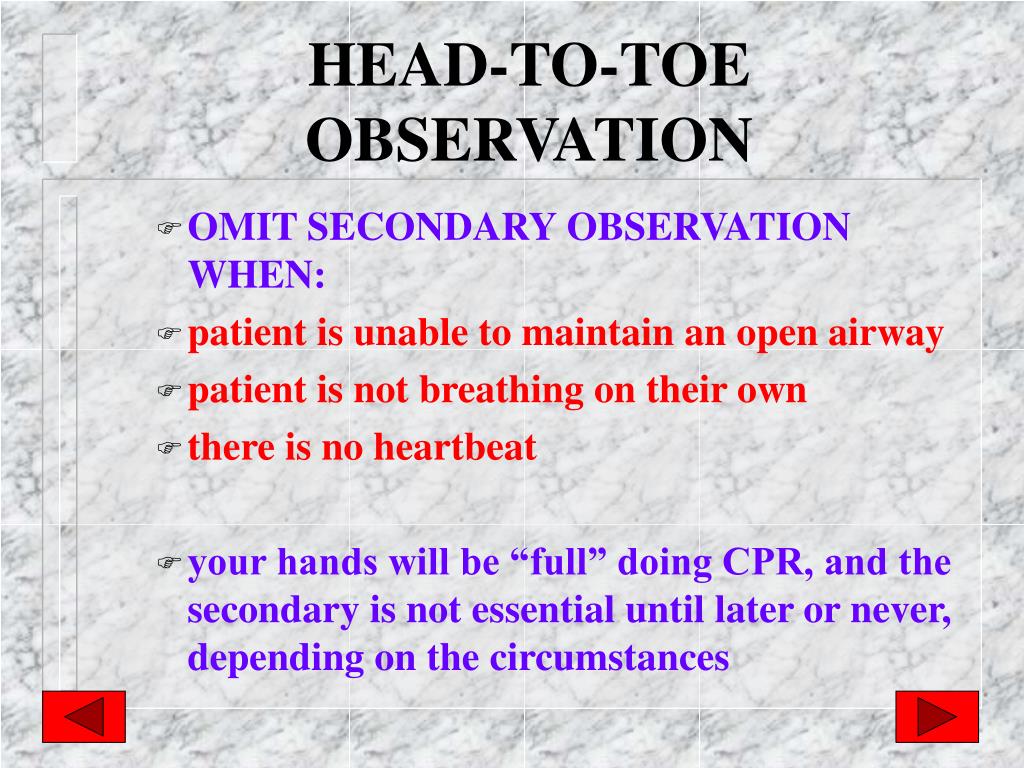 HEAD-TO-TOE OBSERVATION

☞ OMIT SECONDARY OBSERVATION WHEN:

☞ patient is unable to maintain an open airway

☞ patient is not breathing on their own

☞ there is no heartbeat

☞ your hands will be “full” doing CPR, and the secondary is not essential until later or never, depending on the circumstances